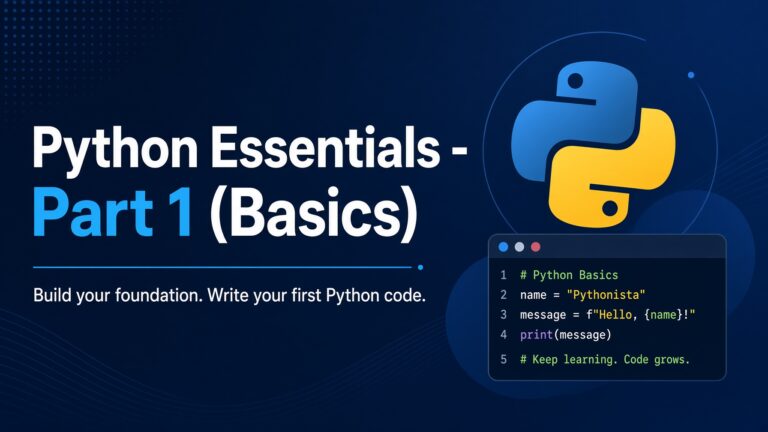 Python Essentials - Part 1 (Basics)

Build your foundation. Write your first Python code.

1 # Python Basics
2 name = "Pythonista"
3 message = f"Hello, {name}!"
4 print(message)
5 # Keep learning. Code grows.